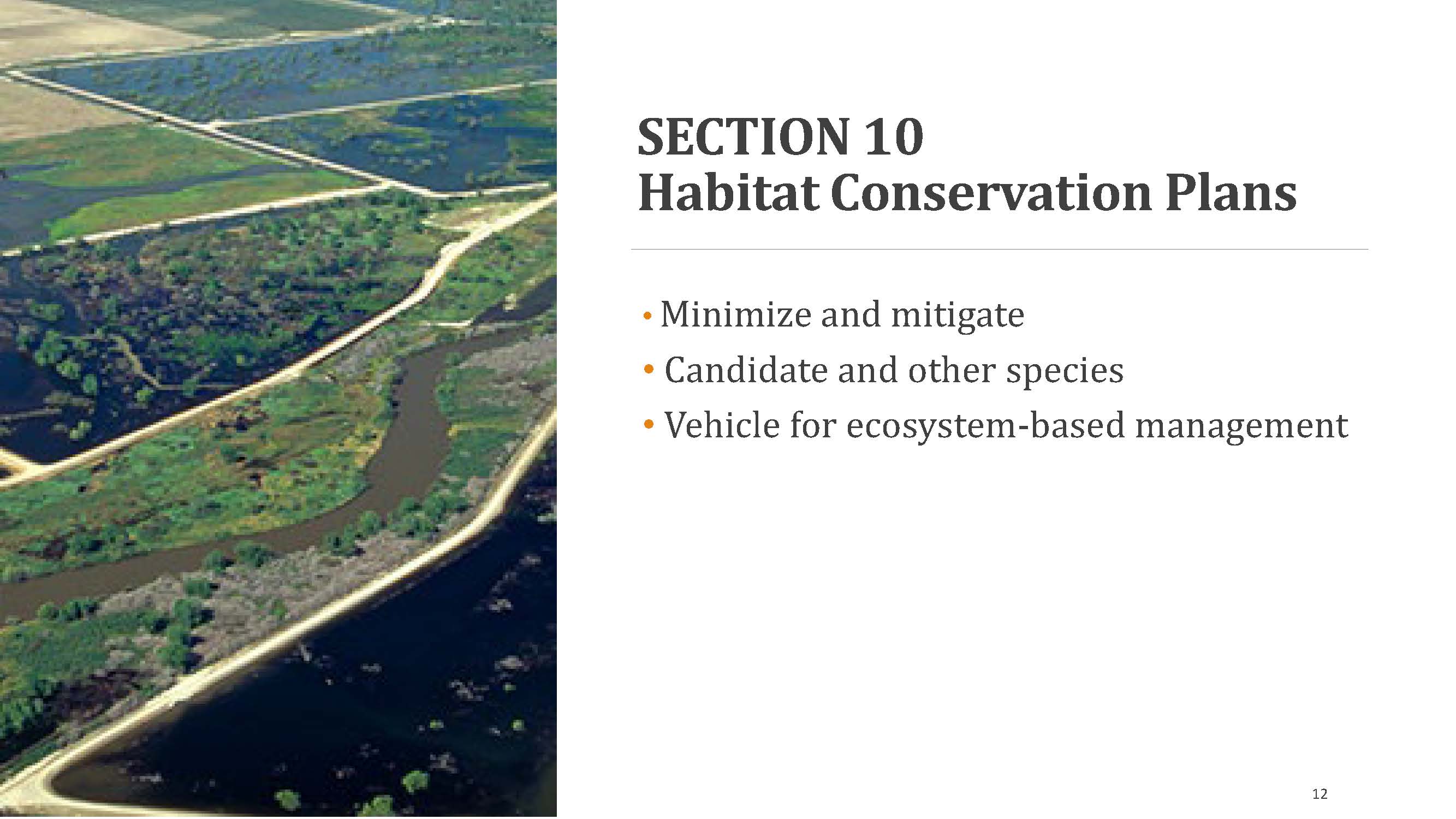 SECTION 10
Habitat Conservation Plans

• Minimize and mitigate
• Candidate and other species
• Vehicle for ecosystem-based management

12